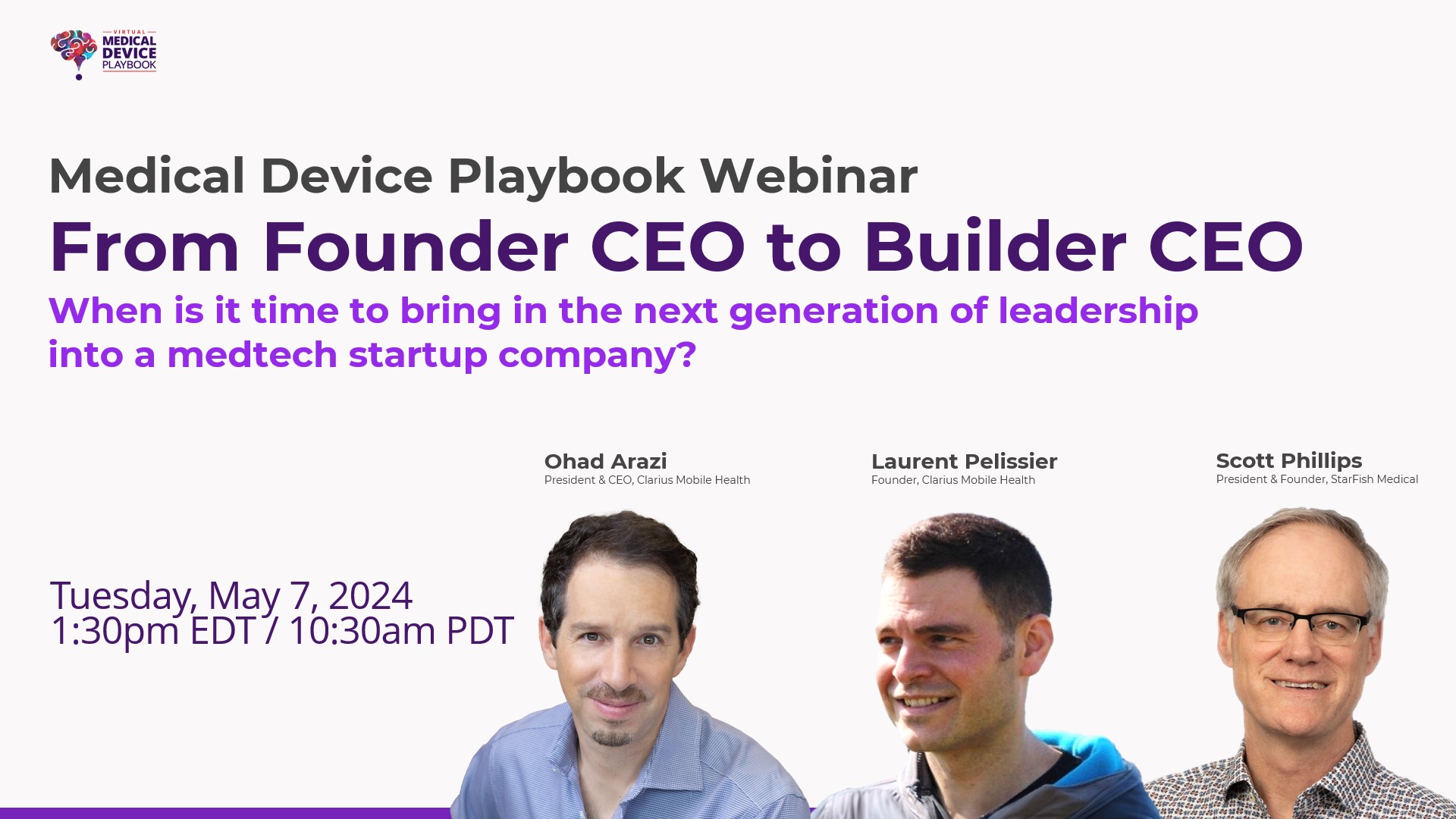 VIRTUAL
MEDICAL DEVICE PLAYBOOK

Medical Device Playbook Webinar

From Founder CEO to Builder CEO

When is it time to bring in the next generation of leadership into a medtech startup company?

Ohad Arazi
President & CEO, Clarius Mobile Health

Laurent Pelissier
Founder, Clarius Mobile Health

Scott Phillips
President & Founder, StarFish Medical

Tuesday, May 7, 2024
1:30pm EDT / 10:30am PDT